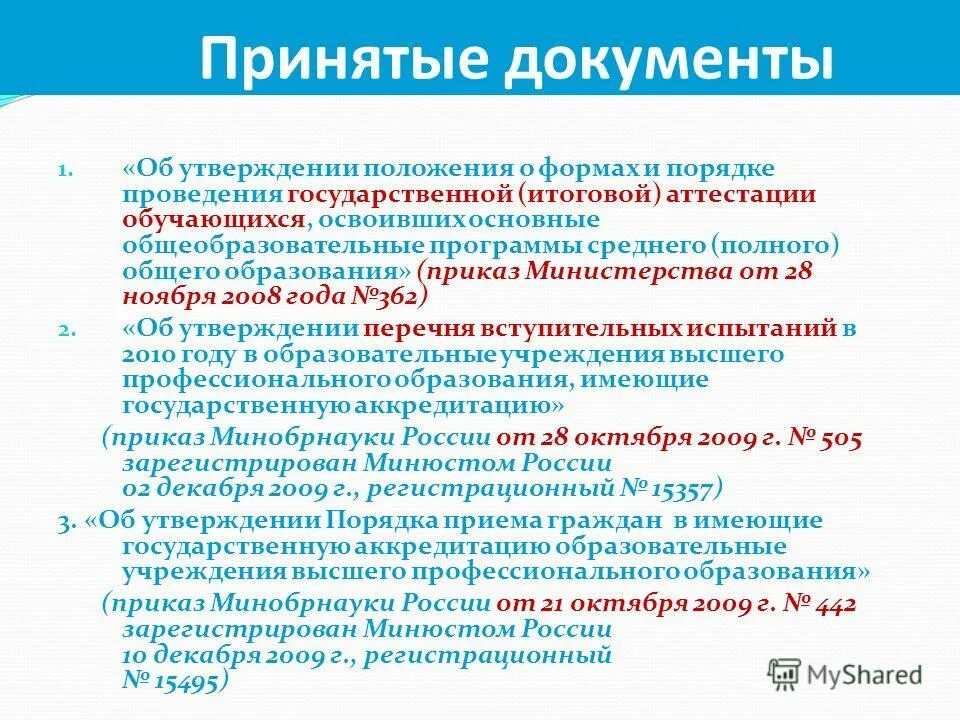 Принятые документы

1. «Об утверждении положения о формах и порядке проведения государственной (итоговой) аттестации обучающихся, освоивших основные общеобразовательные программы среднего (полного) общего образования» (приказ Министерства от 28 ноября 2008 года №362)

2. «Об утверждении перечня вступительных испытаний в 2010 году в образовательные учреждения высшего профессионального образования, имеющие государственную аккредитацию»
(приказ Минобрнауки России от 28 октября 2009 г. № 505 зарегистрирован Минюстом России 02 декабря 2009 г., регистрационный № 15357)

3. «Об утверждении Порядка приема граждан в имеющие государственную аккредитацию образовательные учреждения высшего профессионального образования»
(приказ Минобрнауки России от 21 октября 2009 г. № 442 зарегистрирован Минюстом России 10 декабря 2009 г., регистрационный № 15495)

MyShared